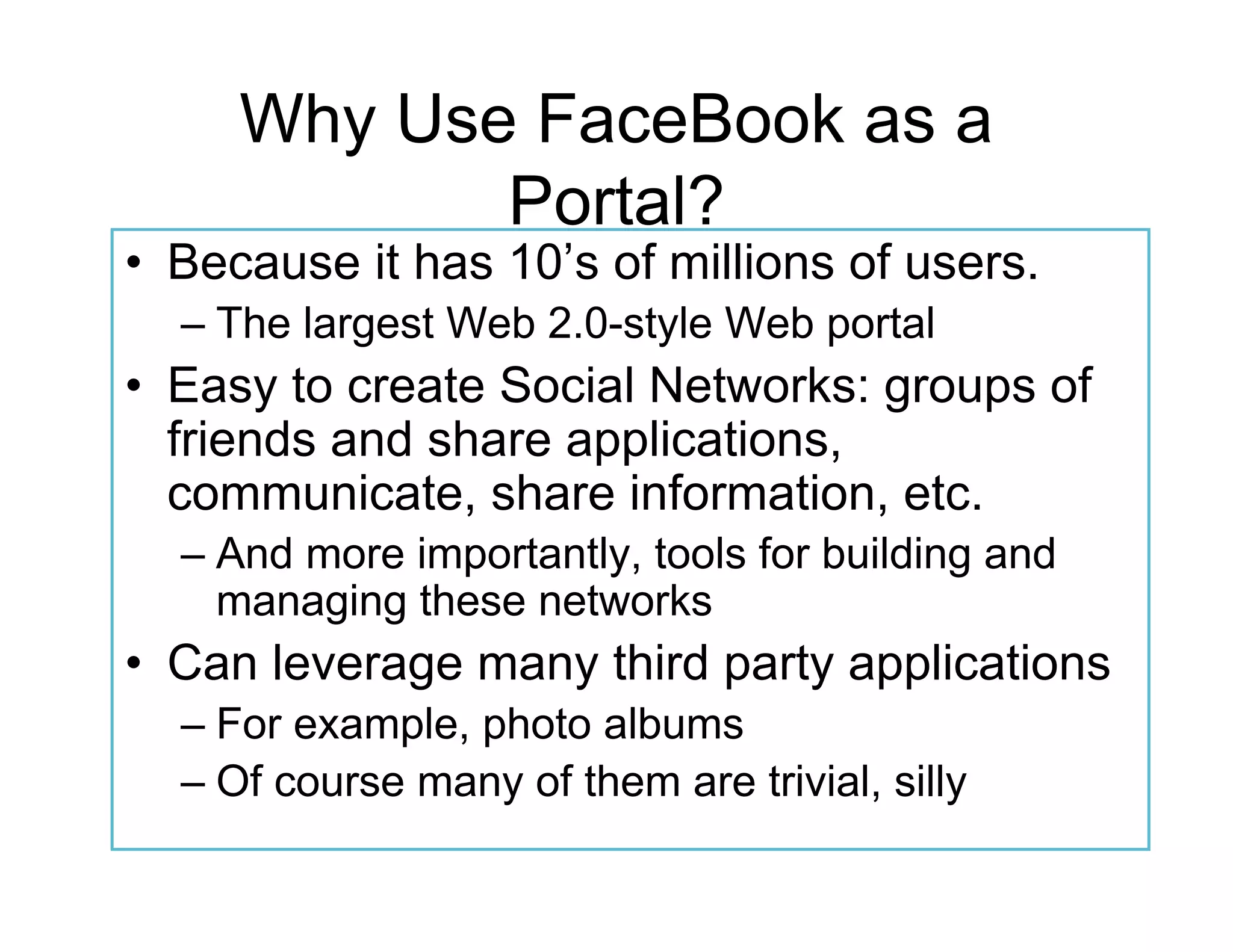 Why Use FaceBook as a Portal?

• Because it has 10’s of millions of users.
– The largest Web 2.0-style Web portal
• Easy to create Social Networks: groups of friends and share applications, communicate, share information, etc.
– And more importantly, tools for building and managing these networks
• Can leverage many third party applications
– For example, photo albums
– Of course many of them are trivial, silly